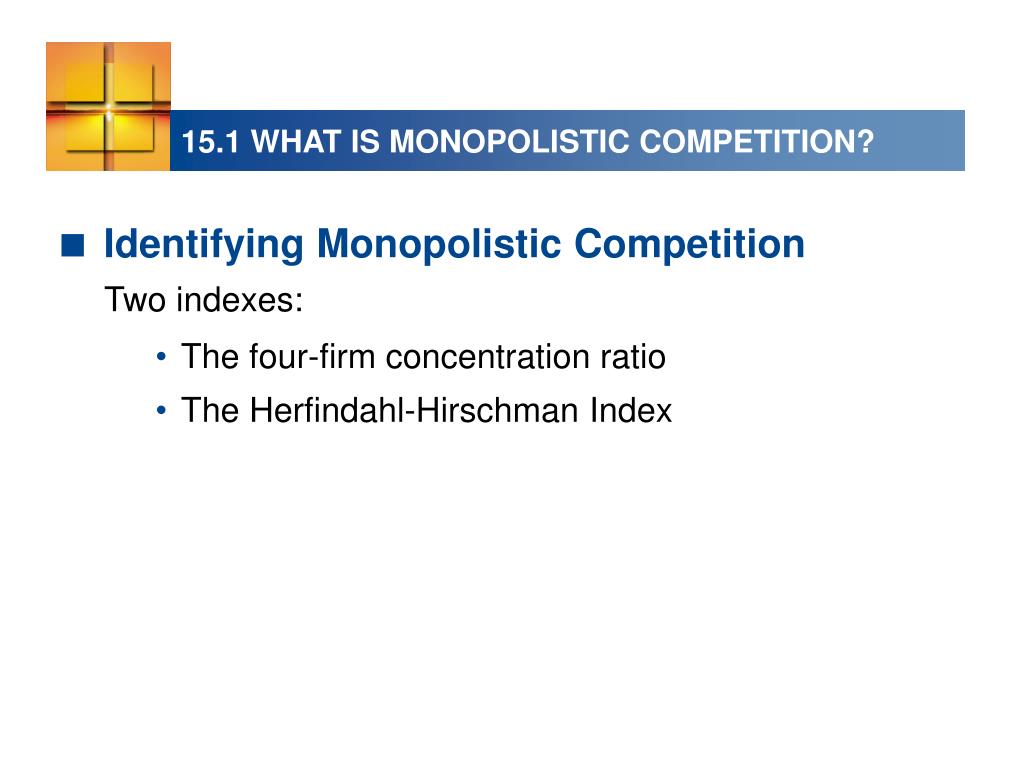 15.1 WHAT IS MONOPOLISTIC COMPETITION?

■ Identifying Monopolistic Competition

Two indexes:

• The four-firm concentration ratio
• The Herfindahl-Hirschman Index